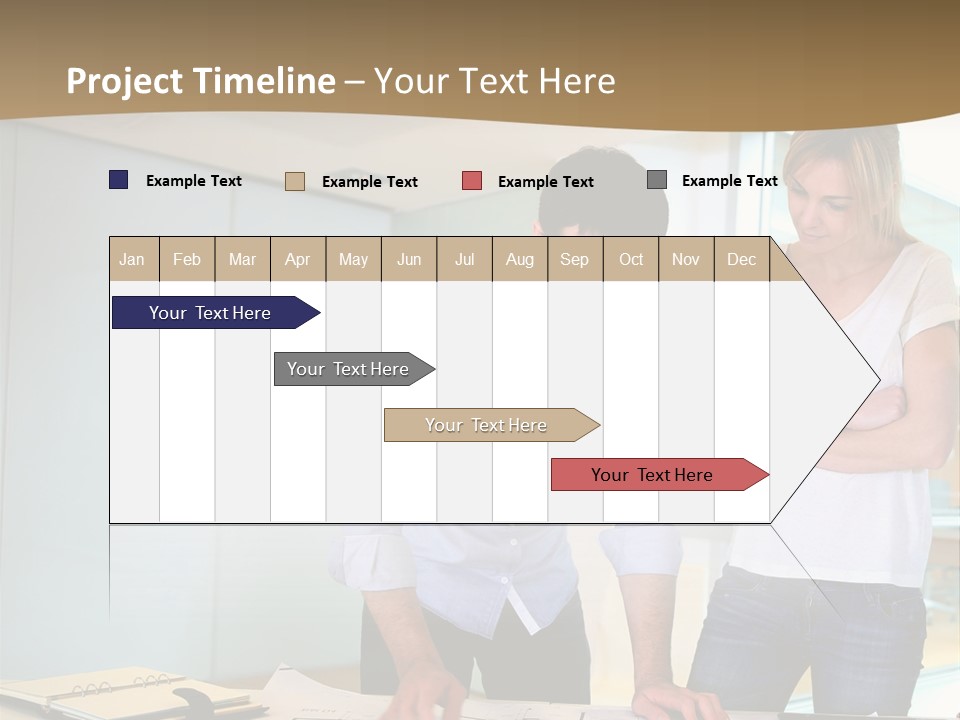 Project Timeline – Your Text Here

Example Text

Example Text

Example Text

Example Text

| Jan | Feb | Mar | Apr | May | Jun | Jul | Aug | Sep | Oct | Nov | Dec |
|---|---|---|---|---|---|---|---|---|---|---|---|

Your Text Here

Your Text Here

Your Text Here

Your Text Here